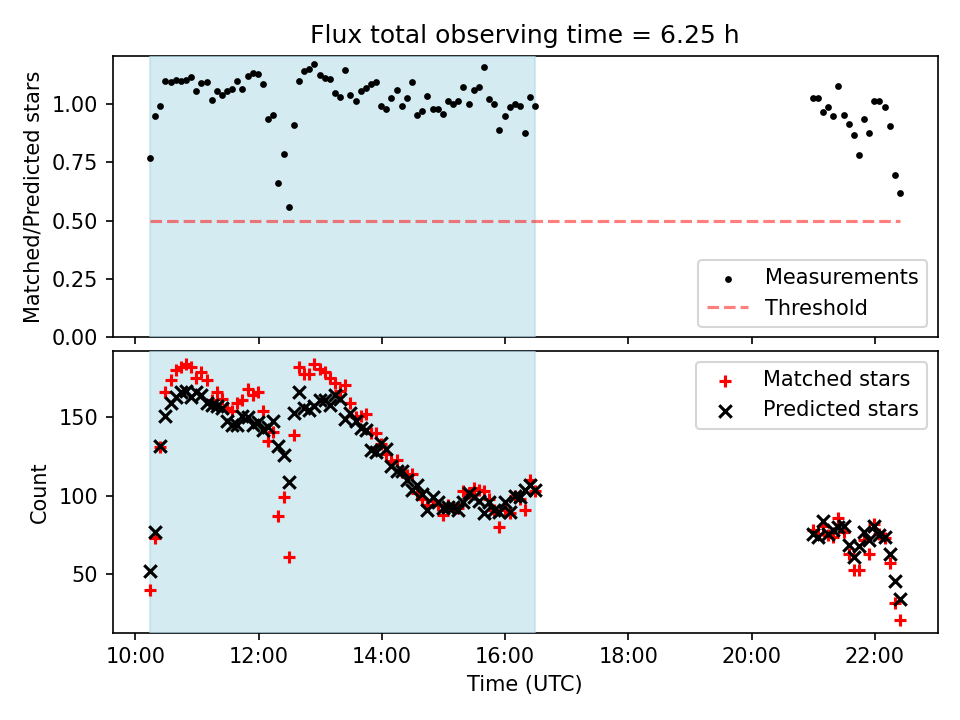 Flux total observing time = 6.25 h

Matched/Predicted stars

1.00
0.75
0.50
0.25
0.00

Measurements
Threshold

Count

150
100
50

Matched stars
Predicted stars

10:00
12:00
14:00
16:00
18:00
20:00
22:00

Time (UTC)